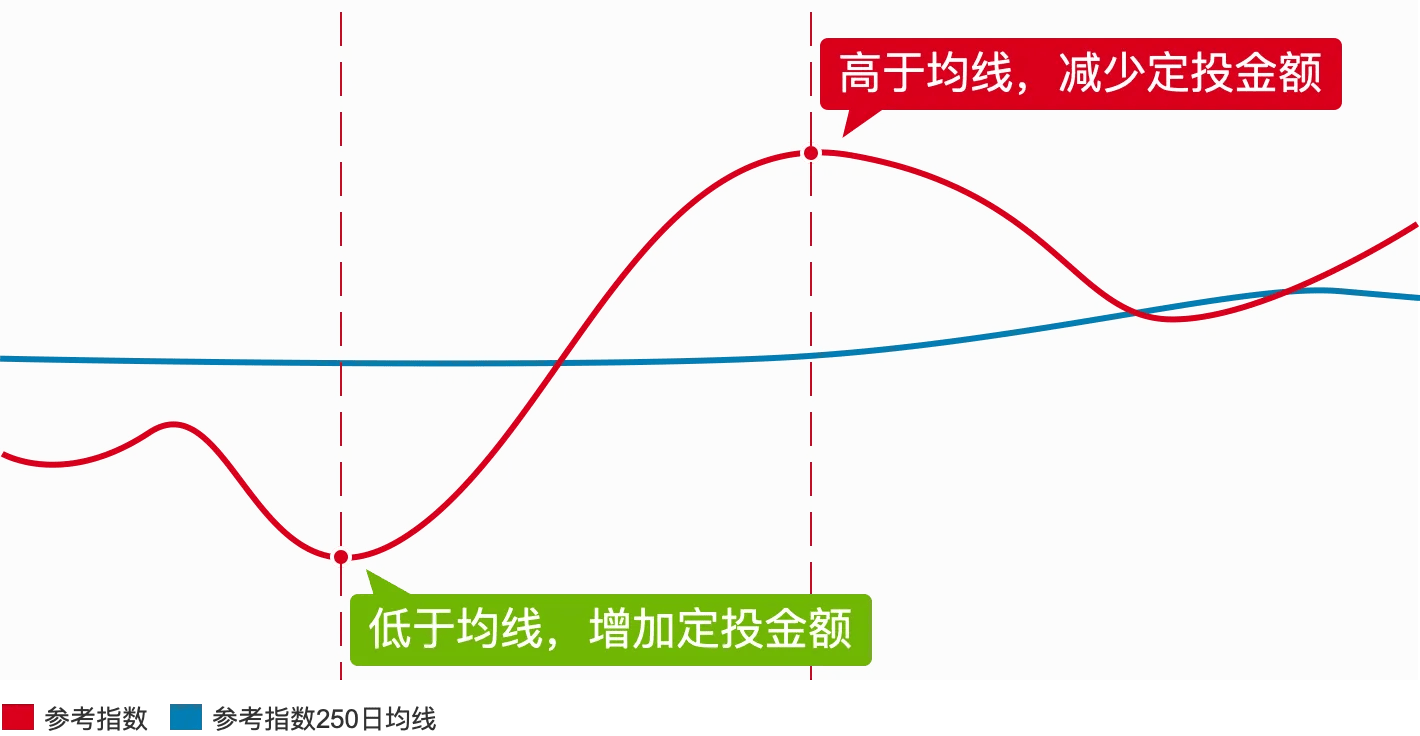 高于均线，减少定投金额

低于均线，增加定投金额

参考指数 参考指数250日均线